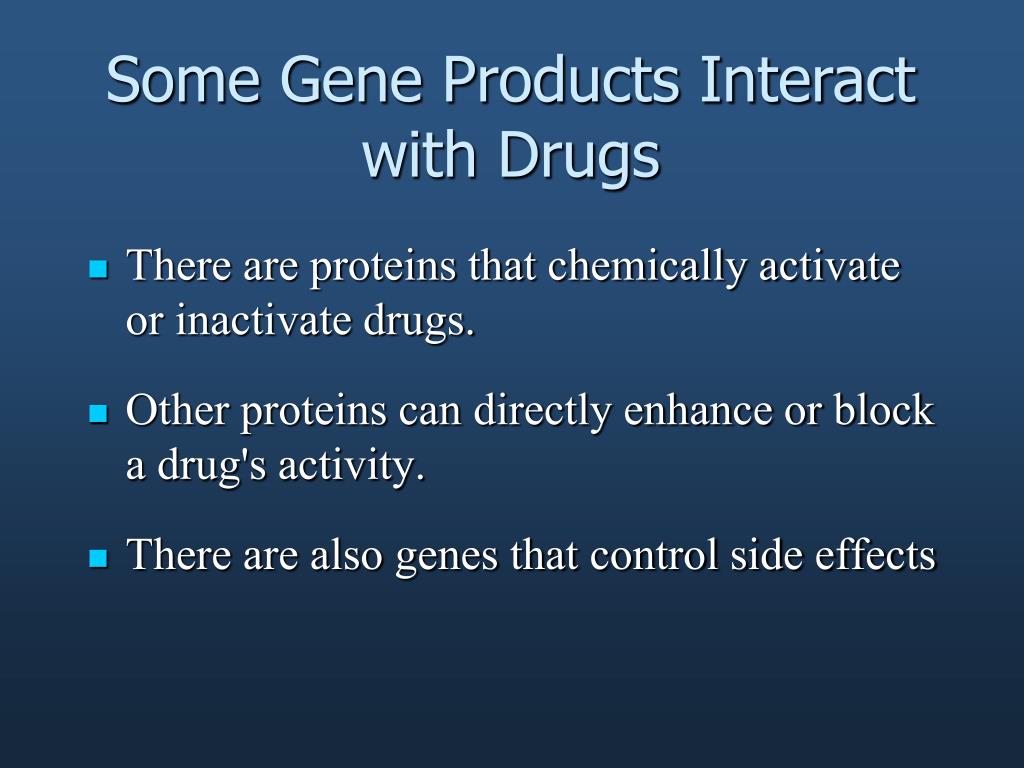 Some Gene Products Interact with Drugs

- There are proteins that chemically activate or inactivate drugs.
- Other proteins can directly enhance or block a drug's activity.
- There are also genes that control side effects